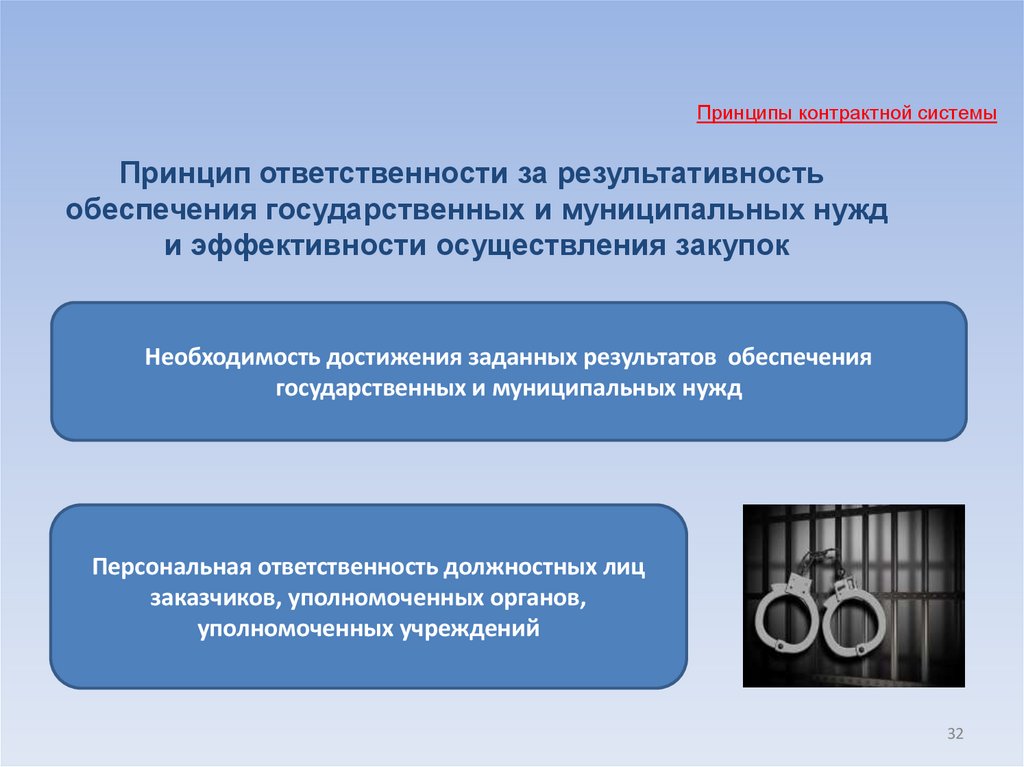 Принципы контрактной системы

Принцип ответственности за результативность обеспечения государственных и муниципальных нужд и эффективности осуществления закупок

Необходимость достижения заданных результатов обеспечения государственных и муниципальных нужд

Персональная ответственность должностных лиц заказчиков, уполномоченных органов, уполномоченных учреждений

32